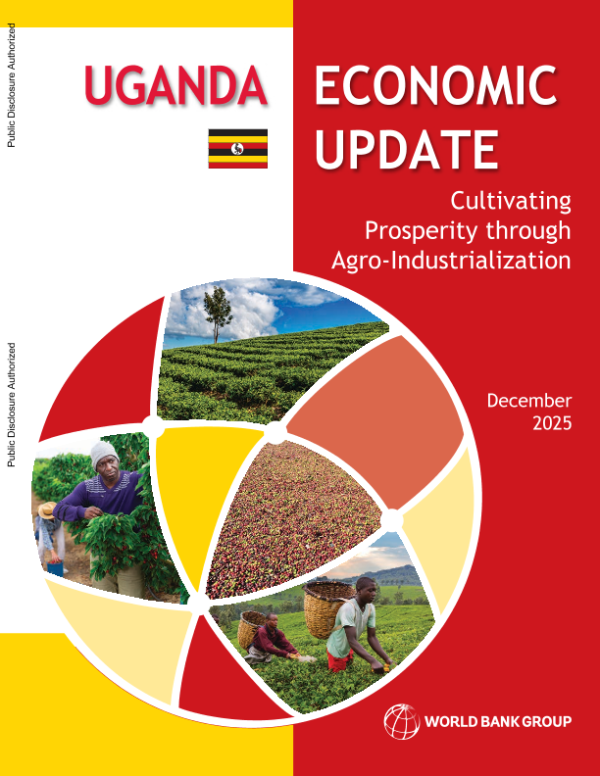 Public Disclosure Authorized

Public Disclosure Authorized

UGANDA ECONOMIC UPDATE

Cultivating Prosperity through Agro-Industrialization

December 2025

WORLD BANK GROUP